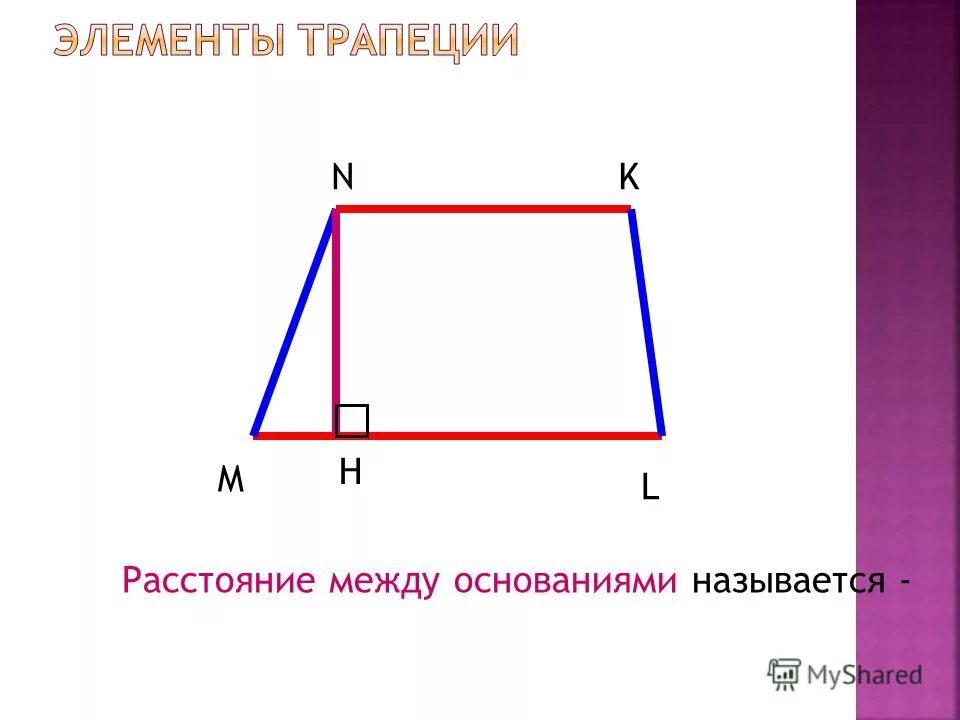 ЭЛЕМЕНТЫ ТРАПЕЦИИ

N K

M H L

Расстояние между основаниями называется -

MyShared